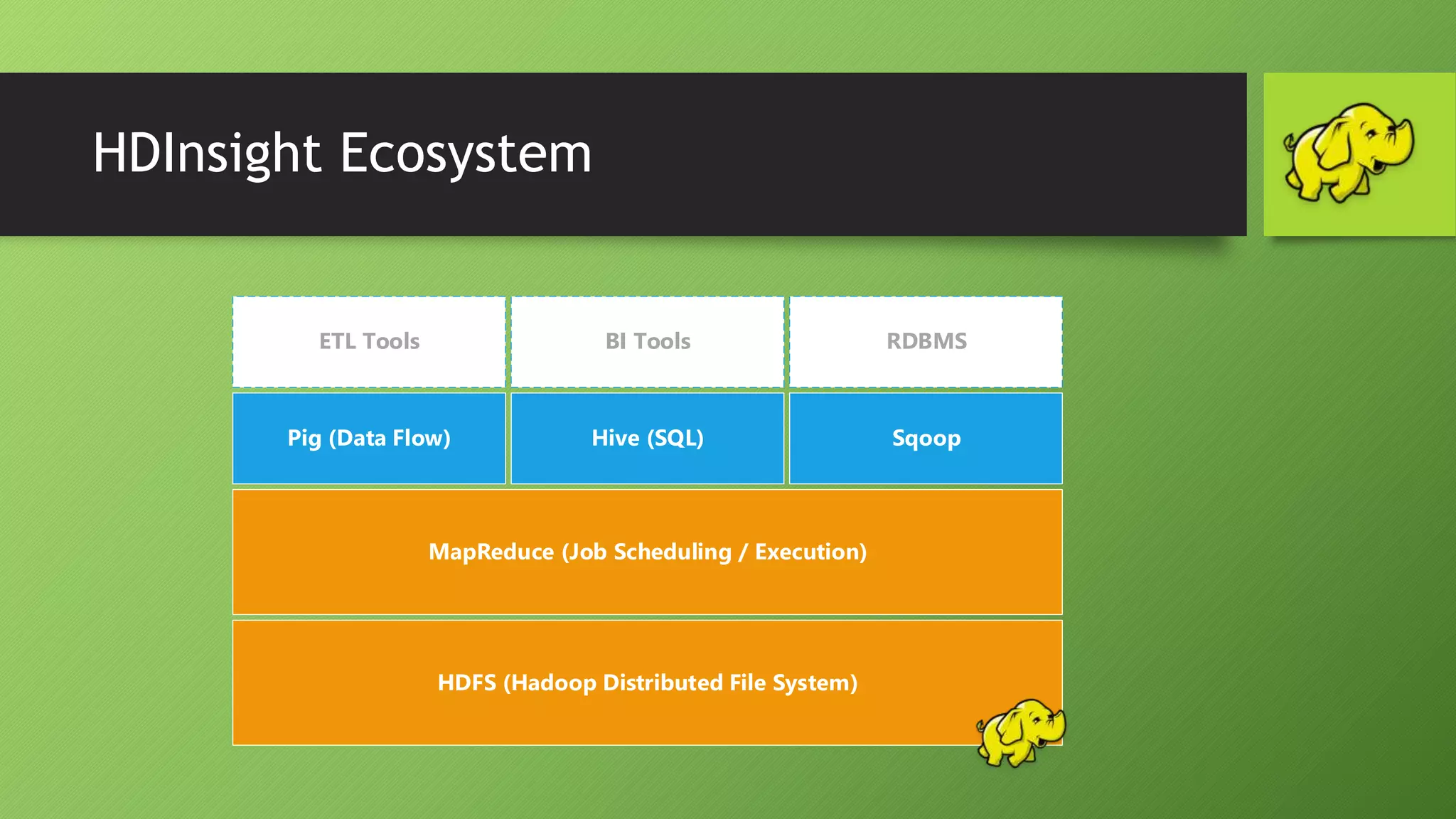 HDInsight Ecosystem

ETL Tools

BI Tools

RDBMS

Pig (Data Flow)

Hive (SQL)

Sqoop

MapReduce (Job Scheduling / Execution)

HDFS (Hadoop Distributed File System)